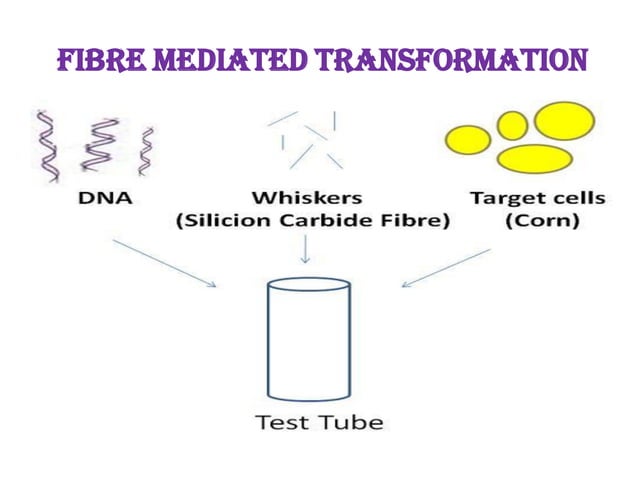 FIBRE MEDIATED TRANSFORMATION

DNA

Whiskers
(Silicion Carbide Fibre)

Target cells
(Corn)

Test Tube